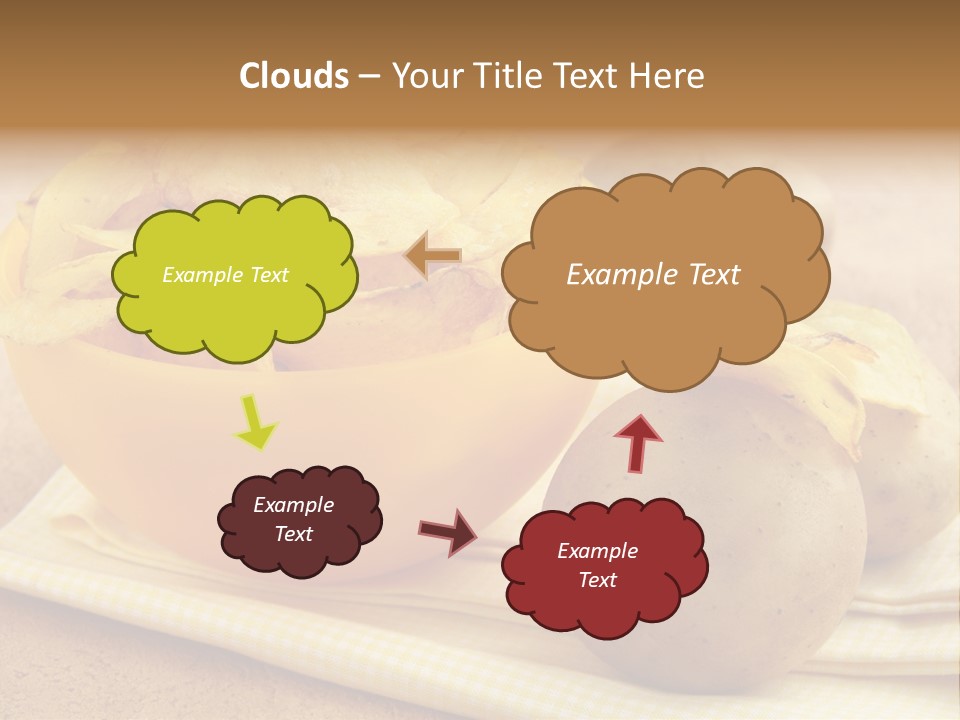 Clouds – Your Title Text Here

Example Text

Example Text

Example Text

Example Text